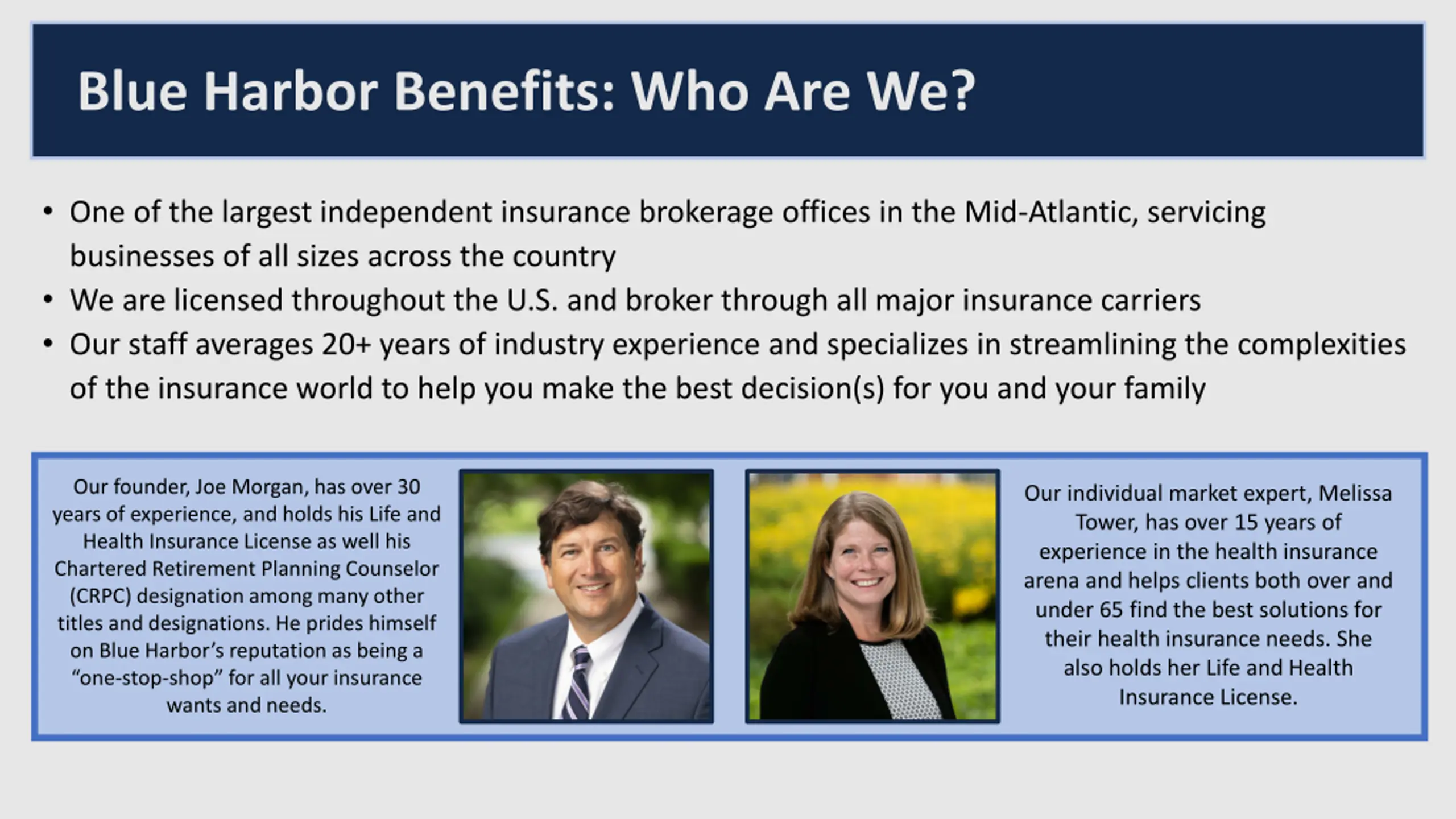 Blue Harbor Benefits: Who Are We?

• One of the largest independent insurance brokerage offices in the Mid-Atlantic, servicing businesses of all sizes across the country
• We are licensed throughout the U.S. and broker through all major insurance carriers
• Our staff averages 20+ years of industry experience and specializes in streamlining the complexities of the insurance world to help you make the best decision(s) for you and your family

Our founder, Joe Morgan, has over 30 years of experience, and holds his Life and Health Insurance License as well his Chartered Retirement Planning Counselor (CRPC) designation among many other titles and designations. He prides himself on Blue Harbor's reputation as being a "one-stop-shop" for all your insurance wants and needs.

Our individual market expert, Melissa Tower, has over 15 years of experience in the health insurance arena and helps clients both over and under 65 find the best solutions for their health insurance needs. She also holds her Life and Health Insurance License.